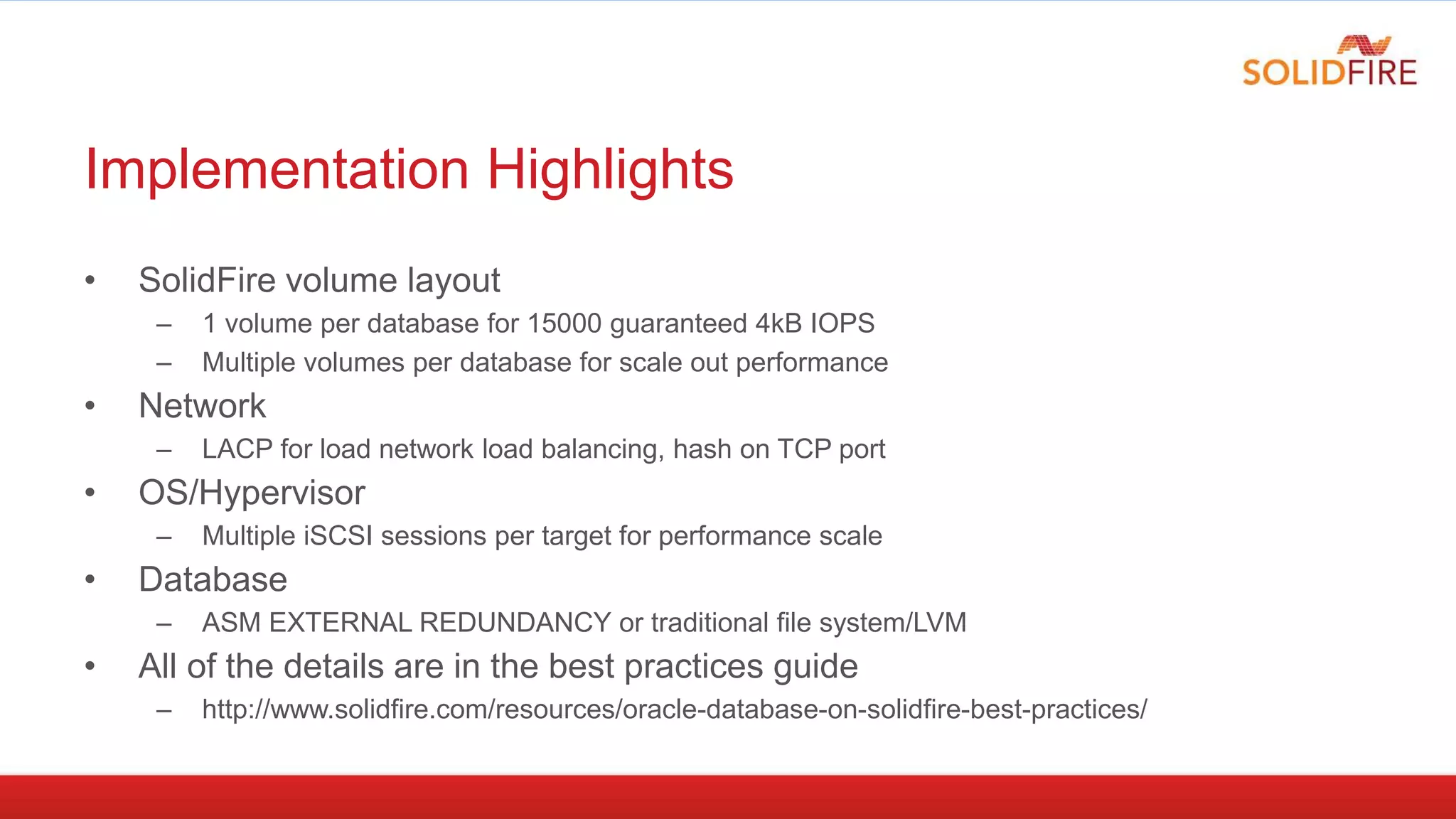 SOLIDFIRE

Implementation Highlights

• SolidFire volume layout
– 1 volume per database for 15000 guaranteed 4kB IOPS
– Multiple volumes per database for scale out performance
• Network
– LACP for load network load balancing, hash on TCP port
• OS/Hypervisor
– Multiple iSCSI sessions per target for performance scale
• Database
– ASM EXTERNAL REDUNDANCY or traditional file system/LVM
• All of the details are in the best practices guide
– http://www.solidfire.com/resources/oracle-database-on-solidfire-best-practices/